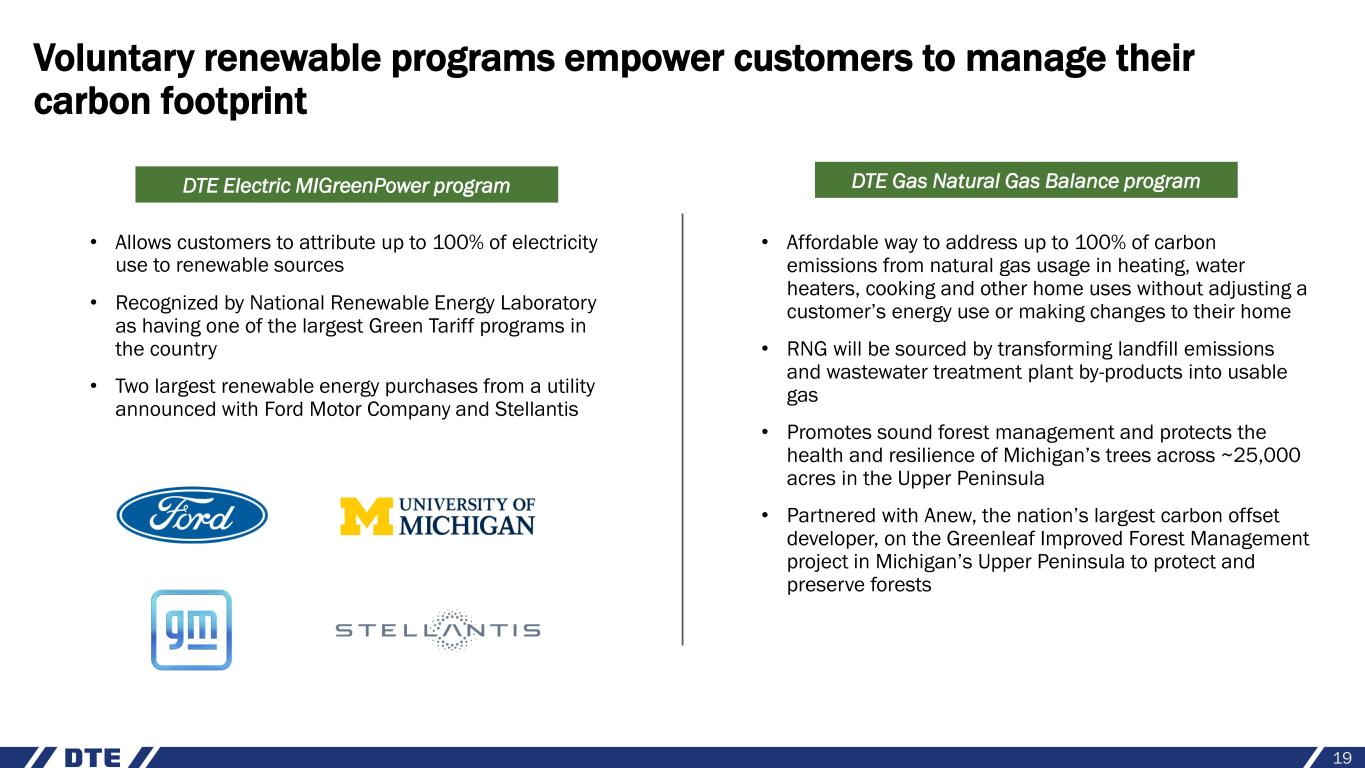 Voluntary renewable programs empower customers to manage their carbon footprint

DTE Electric MIGreenPower program

• Allows customers to attribute up to 100% of electricity use to renewable sources

• Recognized by National Renewable Energy Laboratory as having one of the largest Green Tariff programs in the country

• Two largest renewable energy purchases from a utility announced with Ford Motor Company and Stellantis

Ford

UNIVERSITY OF MICHIGAN

gm

STELLANTIS

DTE Gas Natural Gas Balance program

• Affordable way to address up to 100% of carbon emissions from natural gas usage in heating, water heaters, cooking and other home uses without adjusting a customer's energy use or making changes to their home

• RNG will be sourced by transforming landfill emissions and wastewater treatment plant by-products into usable gas

• Promotes sound forest management and protects the health and resilience of Michigan's trees across ~25,000 acres in the Upper Peninsula

• Partnered with Anew, the nation's largest carbon offset developer, on the Greenleaf Improved Forest Management project in Michigan's Upper Peninsula to protect and preserve forests

DTE

19